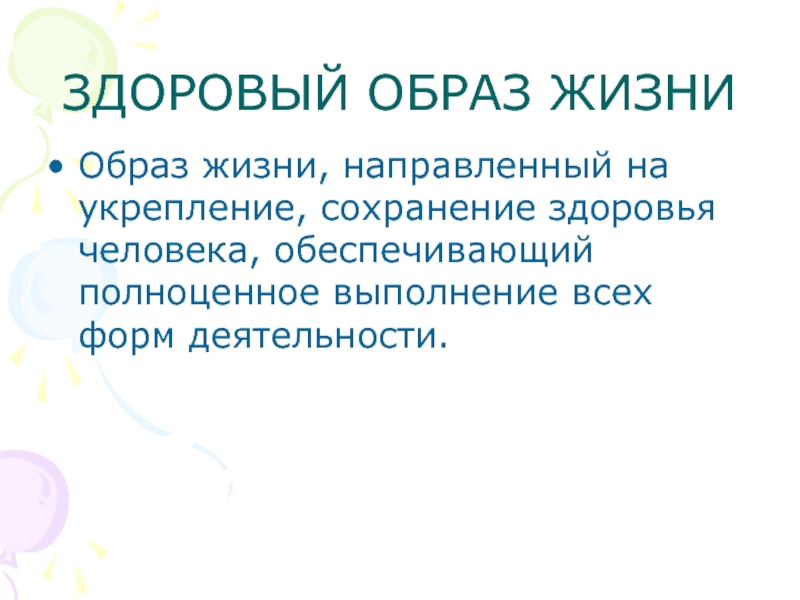 ЗДОРОВЫЙ ОБРАЗ ЖИЗНИ

• Образ жизни, направленный на укрепление, сохранение здоровья человека, обеспечивающий полноценное выполнение всех форм деятельности.